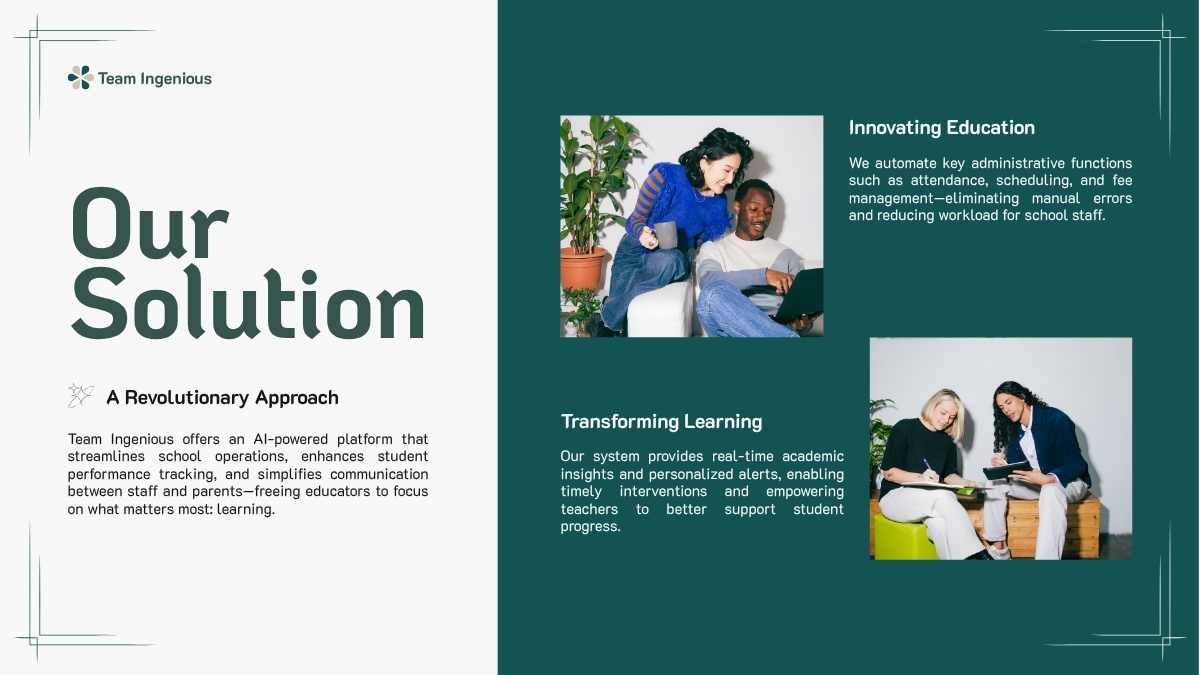 Team Ingenious

Our Solution

A Revolutionary Approach

Team Ingenious offers an AI-powered platform that streamlines school operations, enhances student performance tracking, and simplifies communication between staff and parents—freeing educators to focus on what matters most: learning.

Innovating Education

We automate key administrative functions such as attendance, scheduling, and fee management—eliminating manual errors and reducing workload for school staff.

Transforming Learning

Our system provides real-time academic insights and personalized alerts, enabling timely interventions and empowering teachers to better support student progress.